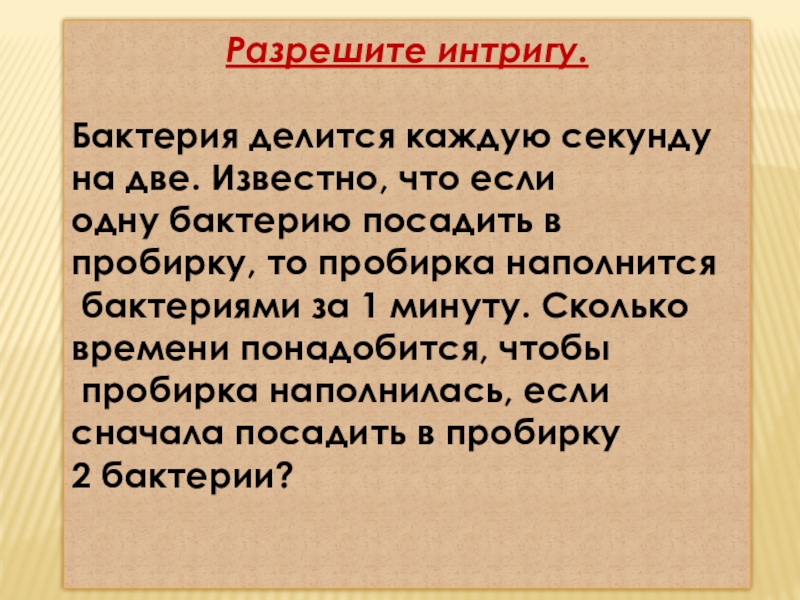 Разрешите интригу.

Бактерия делится каждую секунду на две. Известно, что если одну бактерию посадить в пробирку, то пробирка наполнится бактериями за 1 минуту. Сколько времени понадобится, чтобы пробирка наполнилась, если сначала посадить в пробирку 2 бактерии?